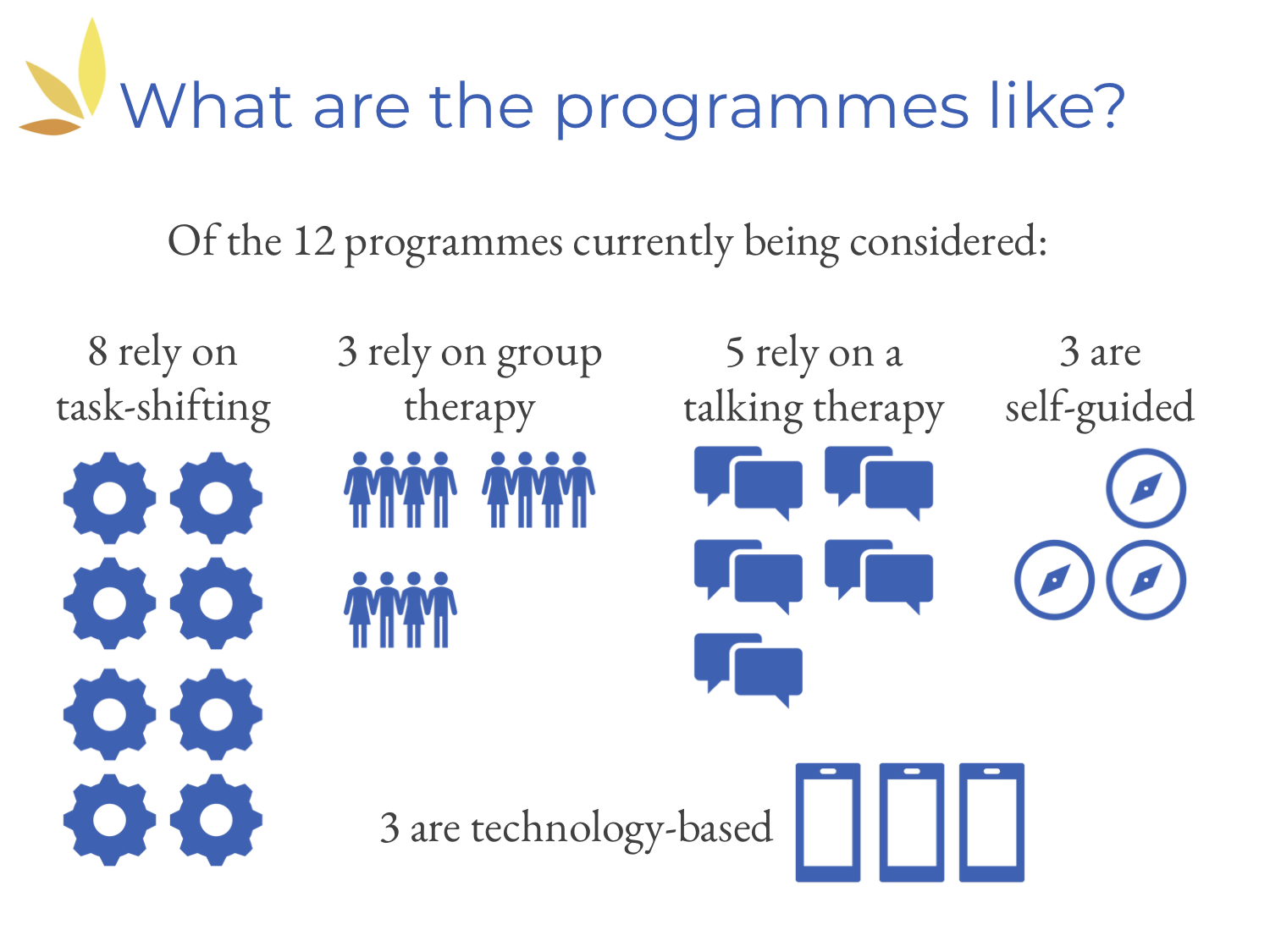 What are the programmes like?

Of the 12 programmes currently being considered:

8 rely on task-shifting

3 rely on group therapy

5 rely on a talking therapy

3 are self-guided

3 are technology-based